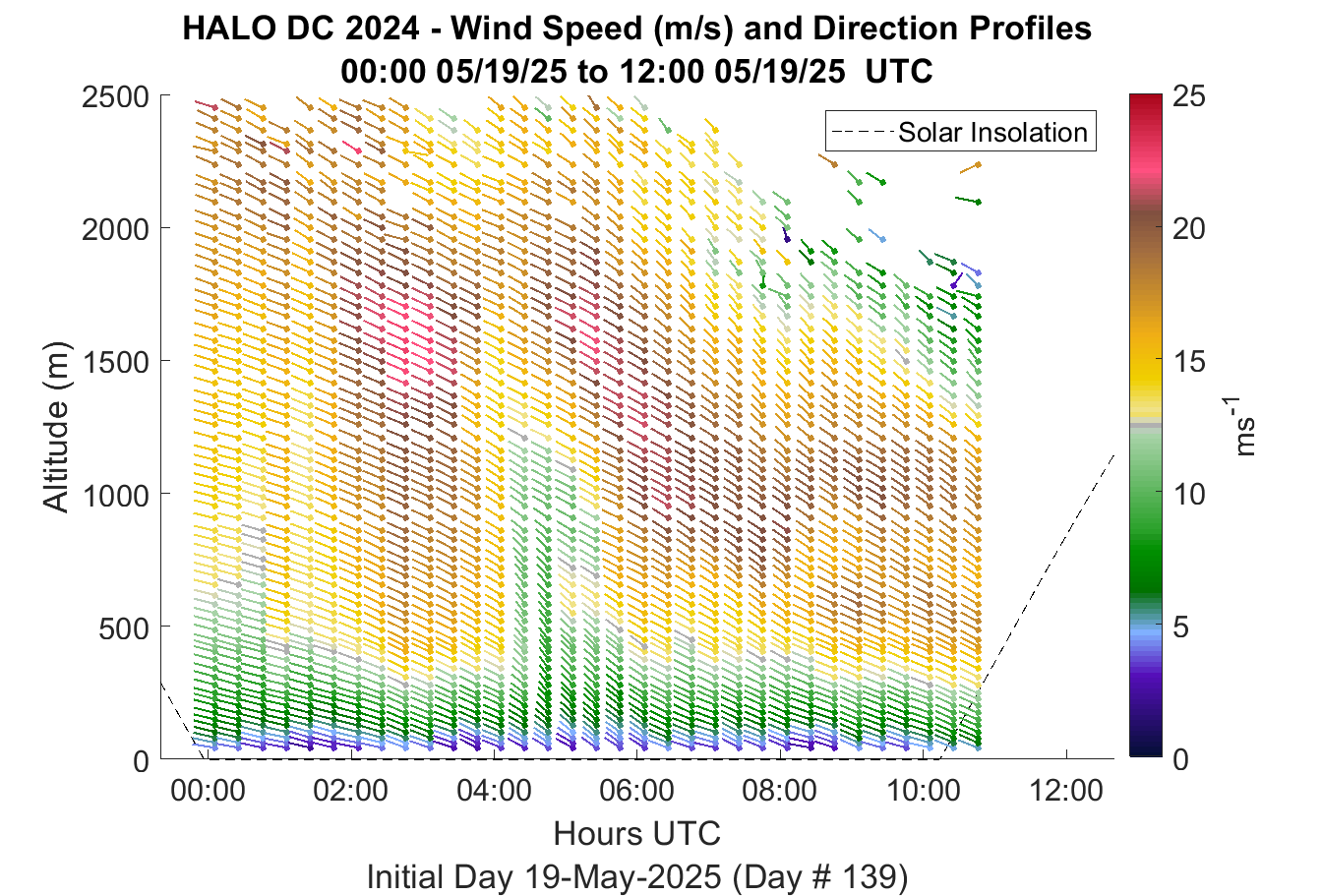 HALO DC 2024 - Wind Speed (m/s) and Direction Profiles
00:00 05/19/25 to 12:00 05/19/25 UTC

Solar Insolation

Altitude (m)

2500
2000
1500
1000
500
0

00:00
02:00
04:00
06:00
08:00
10:00
12:00

Hours UTC

Initial Day 19-May-2025 (Day # 139)

25
20
15
10
5
0

$ms^{-1}$